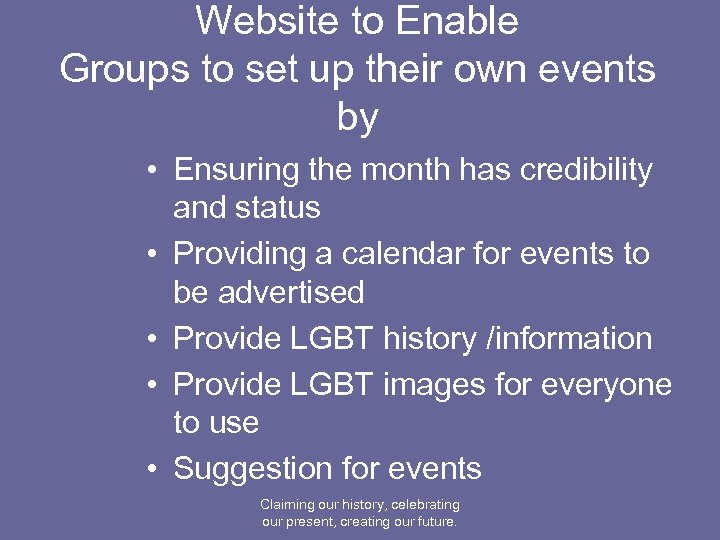 Website to Enable
Groups to set up their own events by

• Ensuring the month has credibility and status
• Providing a calendar for events to be advertised
• Provide LGBT history /information
• Provide LGBT images for everyone to use
• Suggestion for events

Claiming our history, celebrating our present, creating our future.